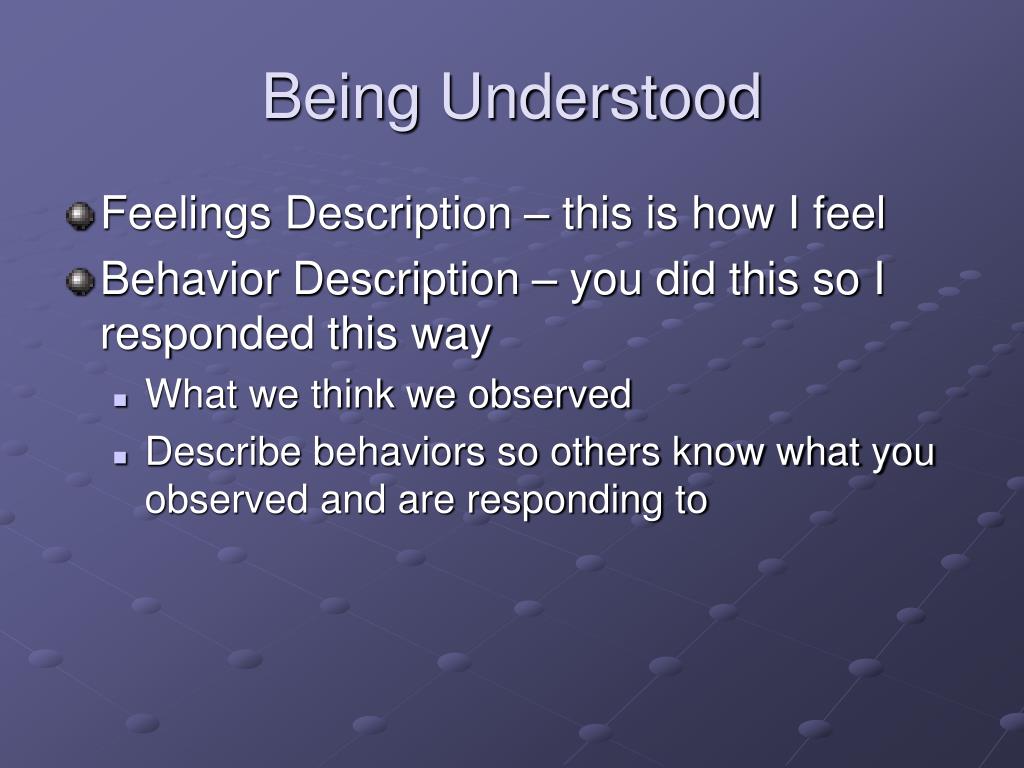 Being Understood

Feelings Description – this is how I feel

Behavior Description – you did this so I responded this way

What we think we observed

Describe behaviors so others know what you observed and are responding to